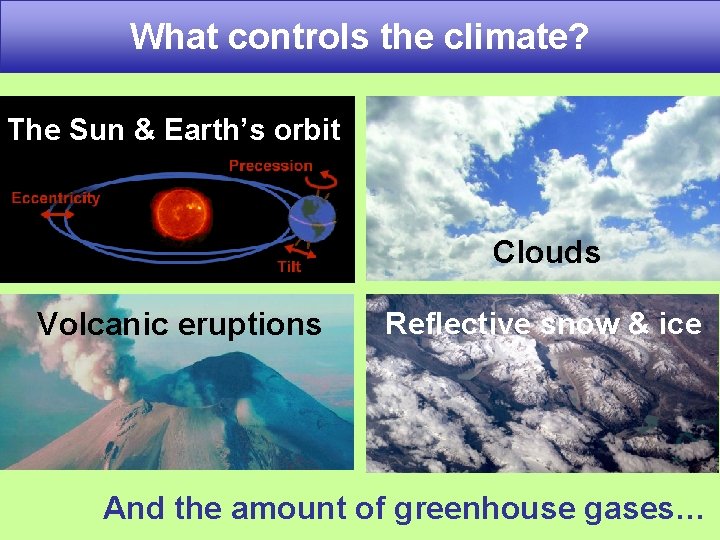 What controls the climate?

The Sun & Earth's orbit

Precession

Eccentricity

Tilt

Clouds

Volcanic eruptions

Reflective snow & ice

And the amount of greenhouse gases…